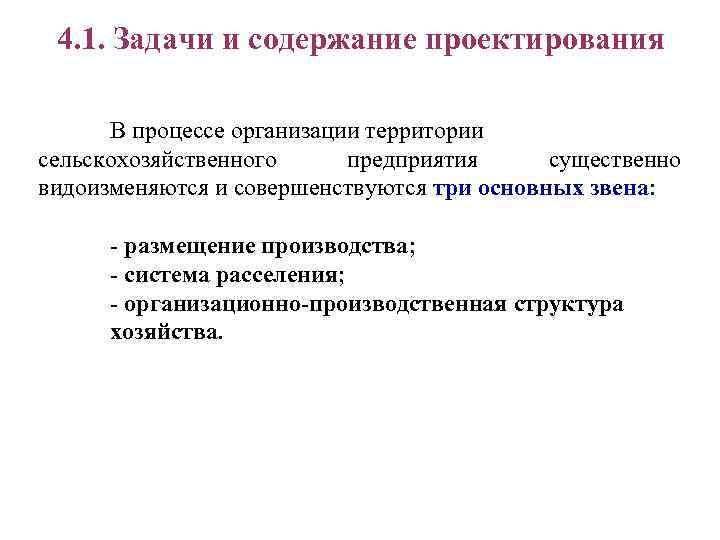 4.1. Задачи и содержание проектирования

В процессе организации территории сельскохозяйственного предприятия существенно видоизменяются и совершенствуются три основных звена:

- размещение производства;
- система расселения;
- организационно-производственная структура хозяйства.